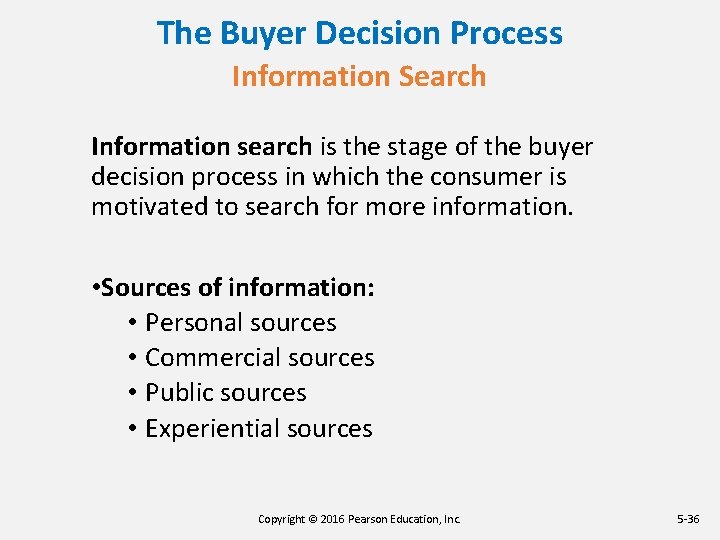 The Buyer Decision Process
Information Search

Information search is the stage of the buyer decision process in which the consumer is motivated to search for more information.

•Sources of information:
• Personal sources
• Commercial sources
• Public sources
• Experiential sources

Copyright © 2016 Pearson Education, Inc.

5-36